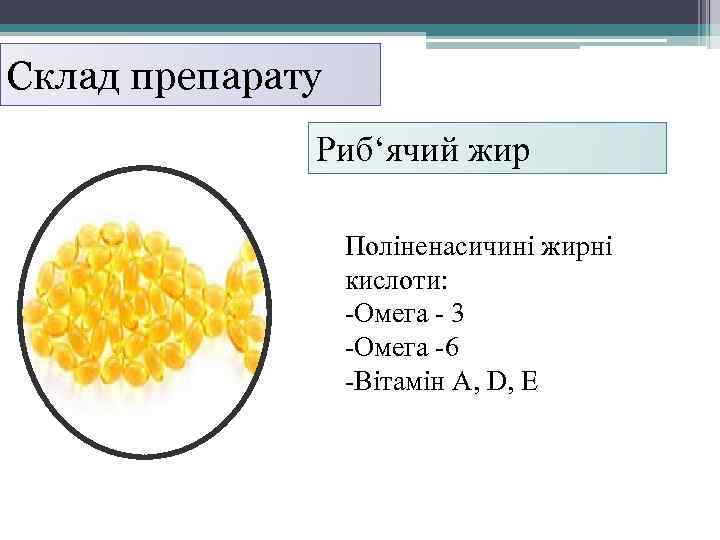 Склад препарату

Риб‘ячий жир

Поліненасичині жирні кислоти:
-Омега - 3
-Омега -6
-Вітамін A, D, E